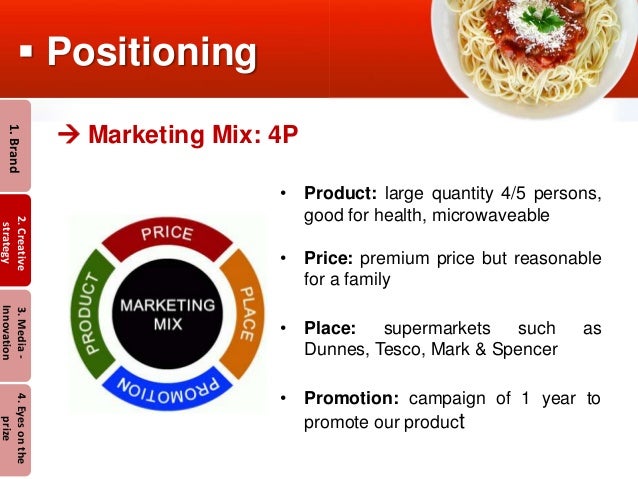 ▪ Positioning

1. Brand

2. Creative strategy

3. Media - Innovation

4. Eyes on the prize

→ Marketing Mix: 4P

PRICE

PLACE

PROMOTION

PRODUCT

MARKETING MIX

• **Product:** large quantity 4/5 persons, good for health, microwaveable

• **Price:** premium price but reasonable for a family

• **Place:** supermarkets such as Dunnes, Tesco, Mark & Spencer

• **Promotion:** campaign of 1 year to promote our product